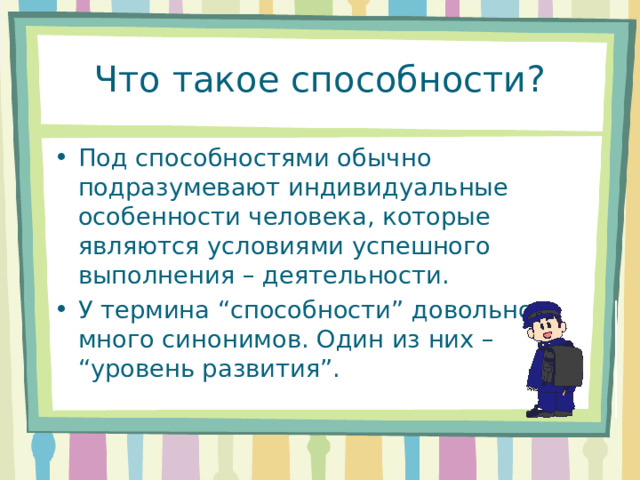 Что такое способности?

• Под способностями обычно подразумевают индивидуальные особенности человека, которые являются условиями успешного выполнения – деятельности.

• У термина “способности” довольно много синонимов. Один из них – “уровень развития”.